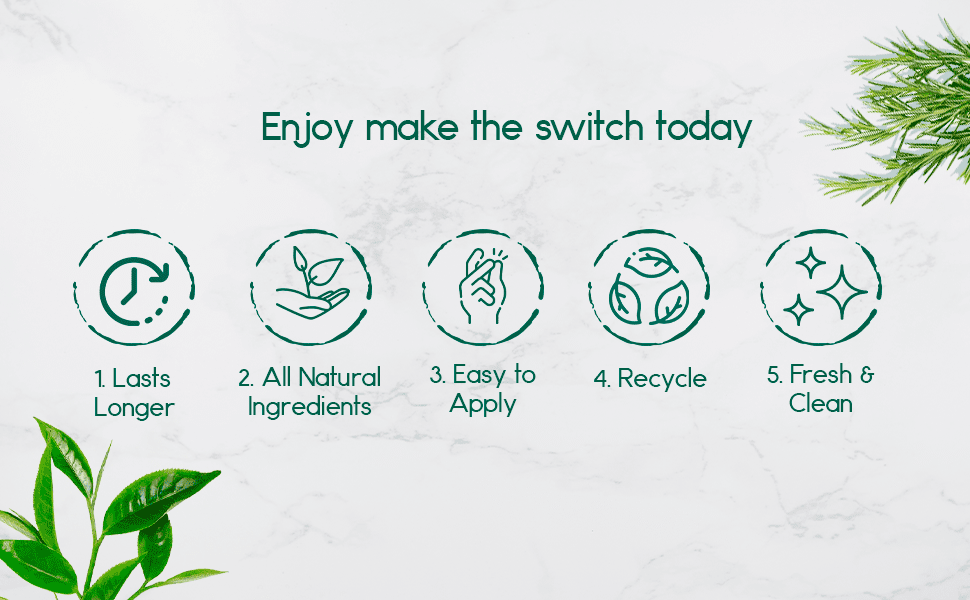 Enjoy make the switch today

1. Lasts Longer

2. All Natural Ingredients

3. Easy to Apply

4. Recycle

5. Fresh & Clean